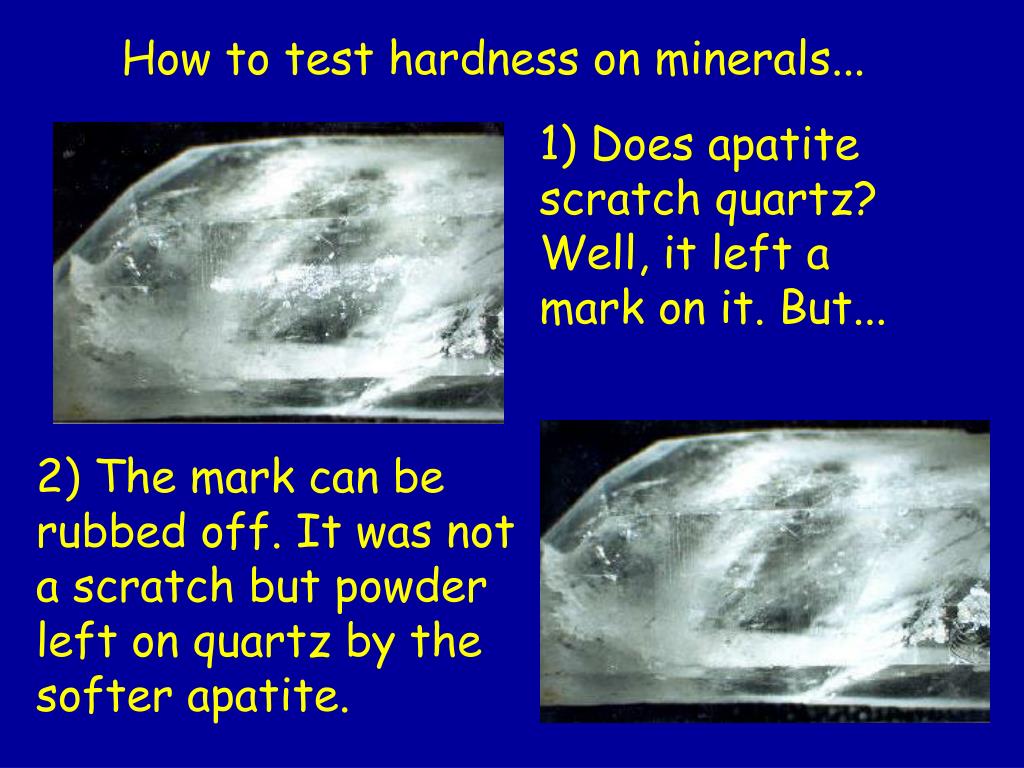 How to test hardness on minerals...

1) Does apatite scratch quartz? Well, it left a mark on it. But...

2) The mark can be rubbed off. It was not a scratch but powder left on quartz by the softer apatite.